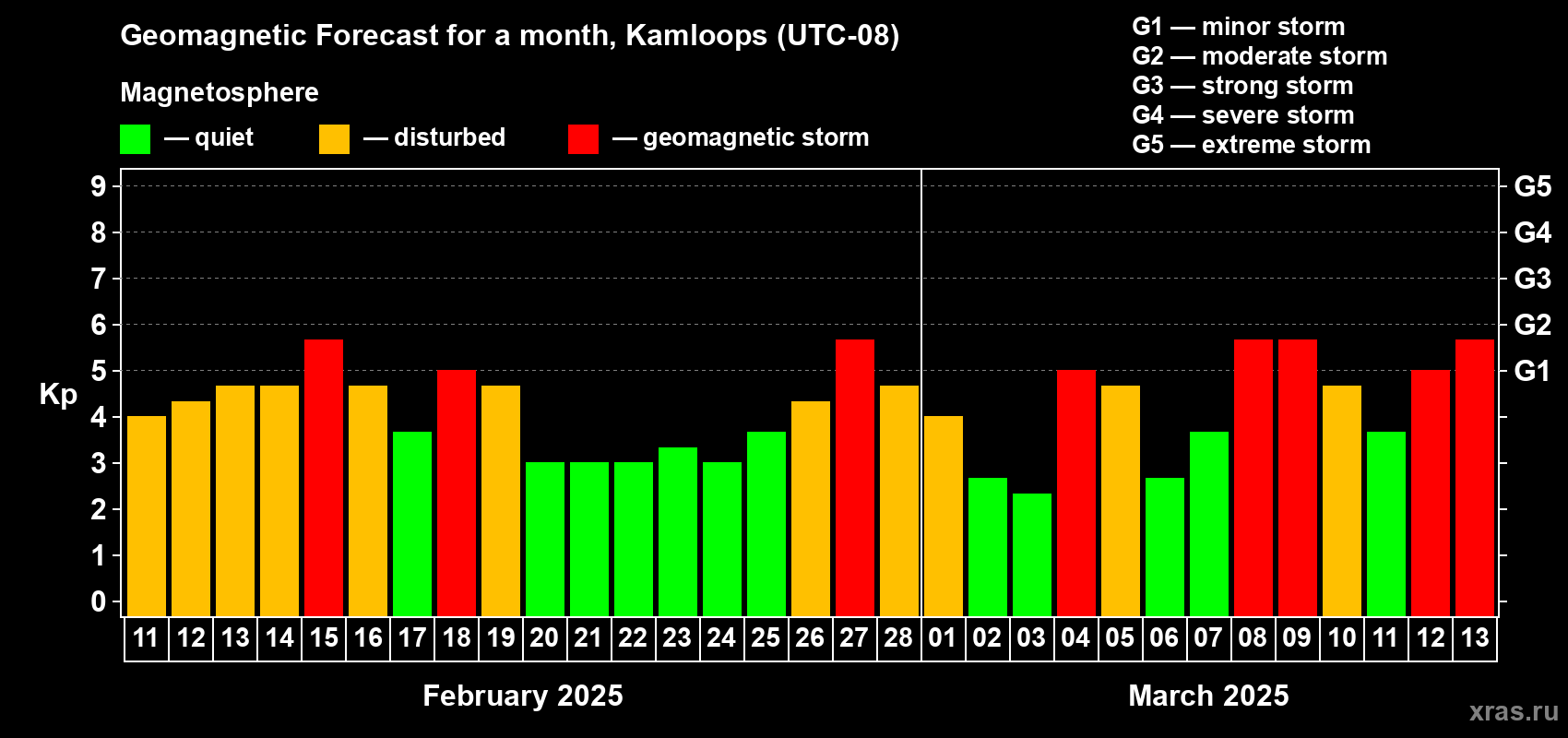 Geomagnetic Forecast for a month, Kamloops (UTC-08)

Magnetosphere

— quiet — disturbed — geomagnetic storm

G1 — minor storm
G2 — moderate storm
G3 — strong storm
G4 — severe storm
G5 — extreme storm

Kp

9
8
7
6
5
4
3
2
1
0

G5
G4
G3
G2
G1

11 12 13 14 15 16 17 18 19 20 21 22 23 24 25 26 27 28 01 02 03 04 05 06 07 08 09 10 11 12 13

February 2025

March 2025

xras.ru